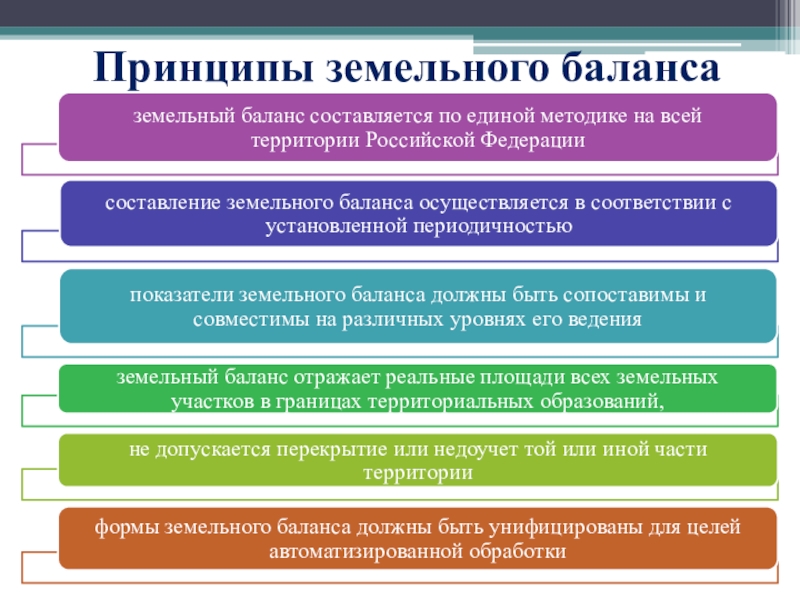 Принципы земельного баланса

земельный баланс составляется по единой методике на всей территории Российской Федерации

составление земельного баланса осуществляется в соответствии с установленной периодичностью

показатели земельного баланса должны быть сопоставимы и совместимы на различных уровнях его ведения

земельный баланс отражает реальные площади всех земельных участков в границах территориальных образований,

не допускается перекрытие или недоучет той или иной части территории

формы земельного баланса должны быть унифицированы для целей автоматизированной обработки